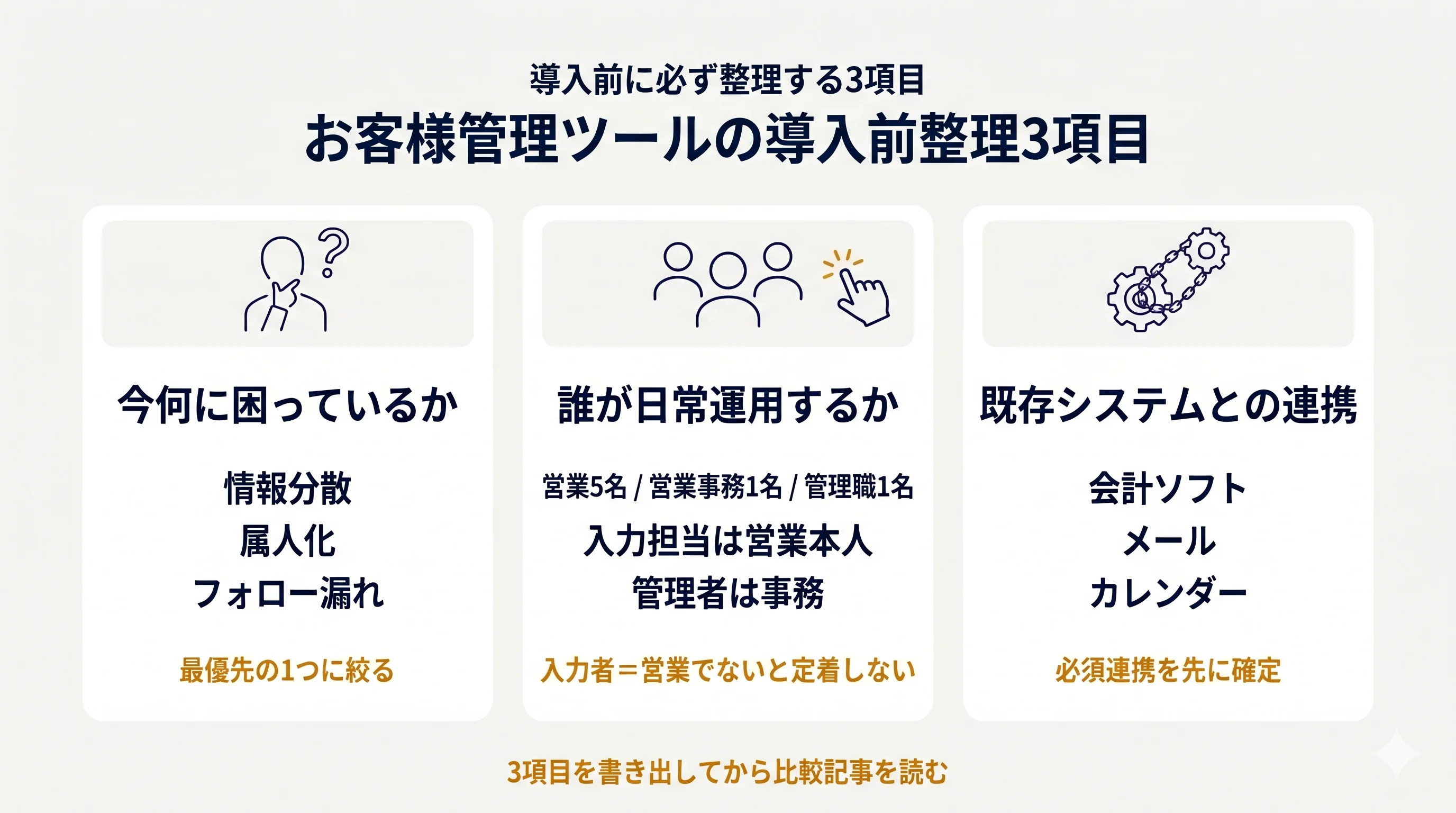 導入前に必ず整理する3項目

お客様管理ツールの導入前整理3項目

今何に困っているか

情報分散
属人化
フォロー漏れ

最優先の1つに絞る

誰が日常運用するか

営業5名 / 営業事務1名 / 管理職1名
入力担当は営業本人
管理者は事務

入力者＝営業でないと定着しない

既存システムとの連携

会計ソフト
メール
カレンダー

必須連携を先に確定

3項目を書き出してから比較記事を読む